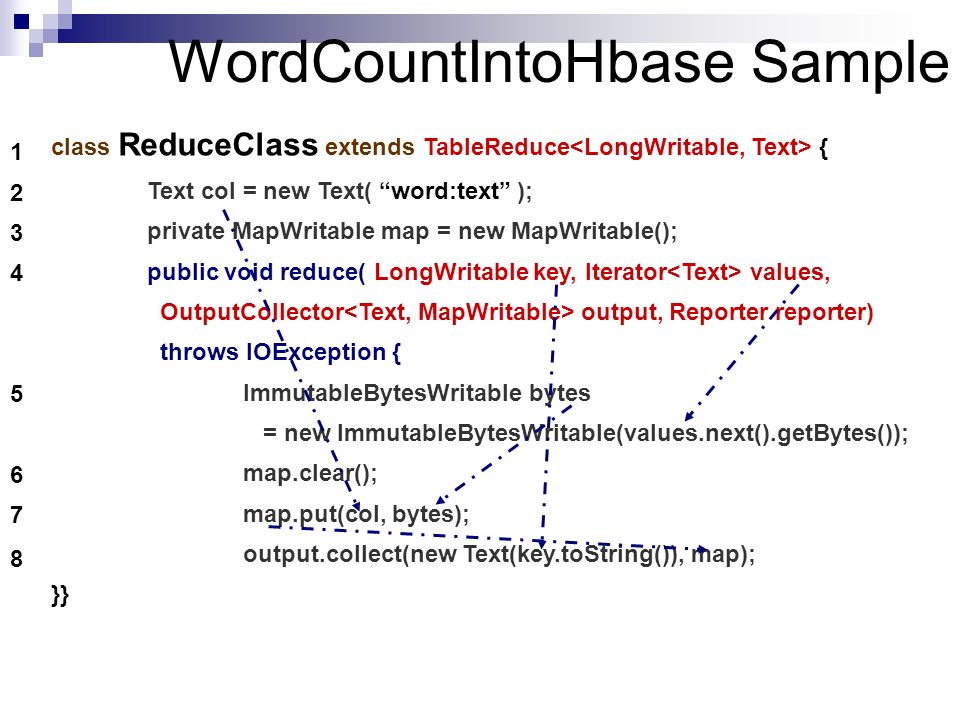 WordCountIntoHbase Sample

1 class ReduceClass extends TableReduce<LongWritable, Text> {

2 Text col = new Text( “word:text” );

3 private MapWritable map = new MapWritable();

4 public void reduce( LongWritable key, Iterator<Text> values, OutputCollector<Text, MapWritable> output, Reporter reporter) throws IOException {

5 ImmutableBytesWritable bytes = new ImmutableBytesWritable(values.next().getBytes());

6 map.clear();

7 map.put(col, bytes);

8 output.collect(new Text(key.toString()), map);

}}